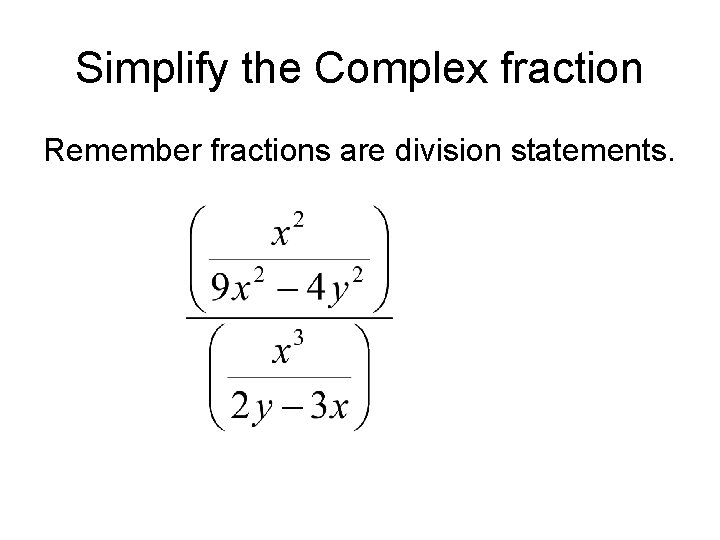 Simplify the Complex fraction

Remember fractions are division statements.

$\frac{\left(\frac{x^2}{9x^2-4y^2}\right)}{\left(\frac{x^3}{2y-3x}\right)}$